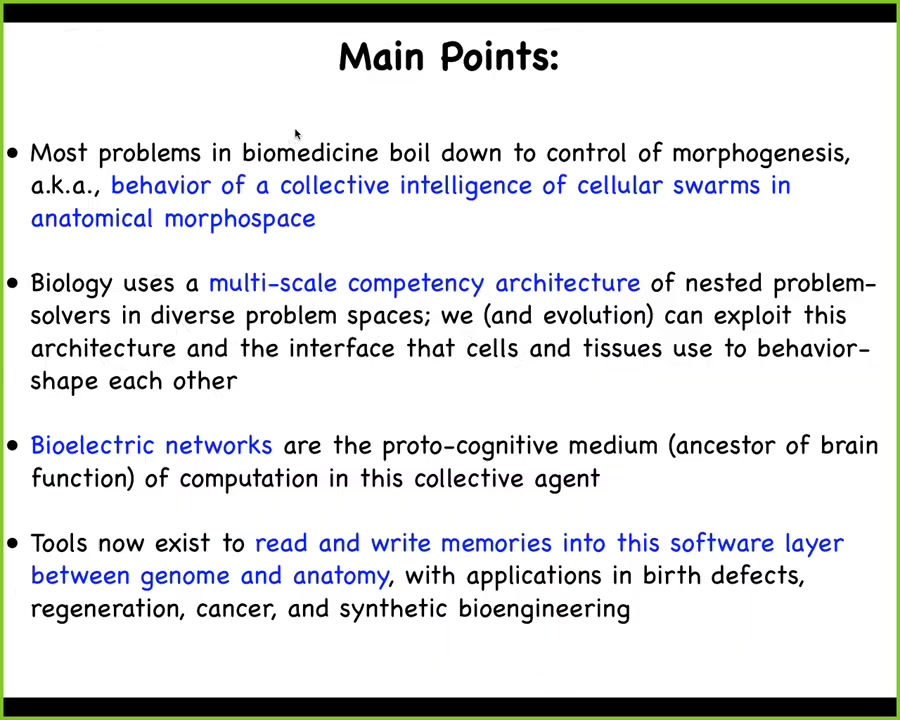 Main Points:

• Most problems in biomedicine boil down to control of morphogenesis, a.k.a., behavior of a collective intelligence of cellular swarms in anatomical morphospace

• Biology uses a multi-scale competency architecture of nested problem-solvers in diverse problem spaces; we (and evolution) can exploit this architecture and the interface that cells and tissues use to behavior-shape each other

• Bioelectric networks are the proto-cognitive medium (ancestor of brain function) of computation in this collective agent

• Tools now exist to read and write memories into this software layer between genome and anatomy, with applications in birth defects, regeneration, cancer, and synthetic bioengineering